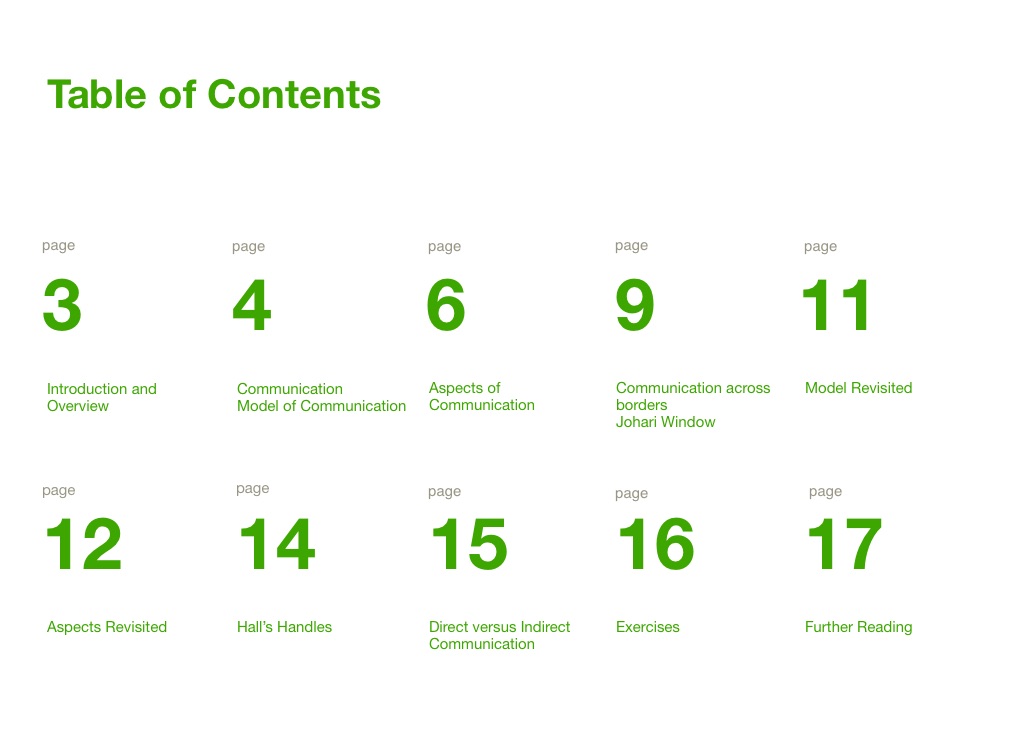 Table of Contents

page
3
Introduction and Overview

page
4
Communication
Model of Communication

page
6
Aspects of Communication

page
9
Communication across borders
Johari Window

page
11
Model Revisited

page
12
Aspects Revisited

page
14
Hall's Handles

page
15
Direct versus Indirect Communication

page
16
Exercises

page
17
Further Reading